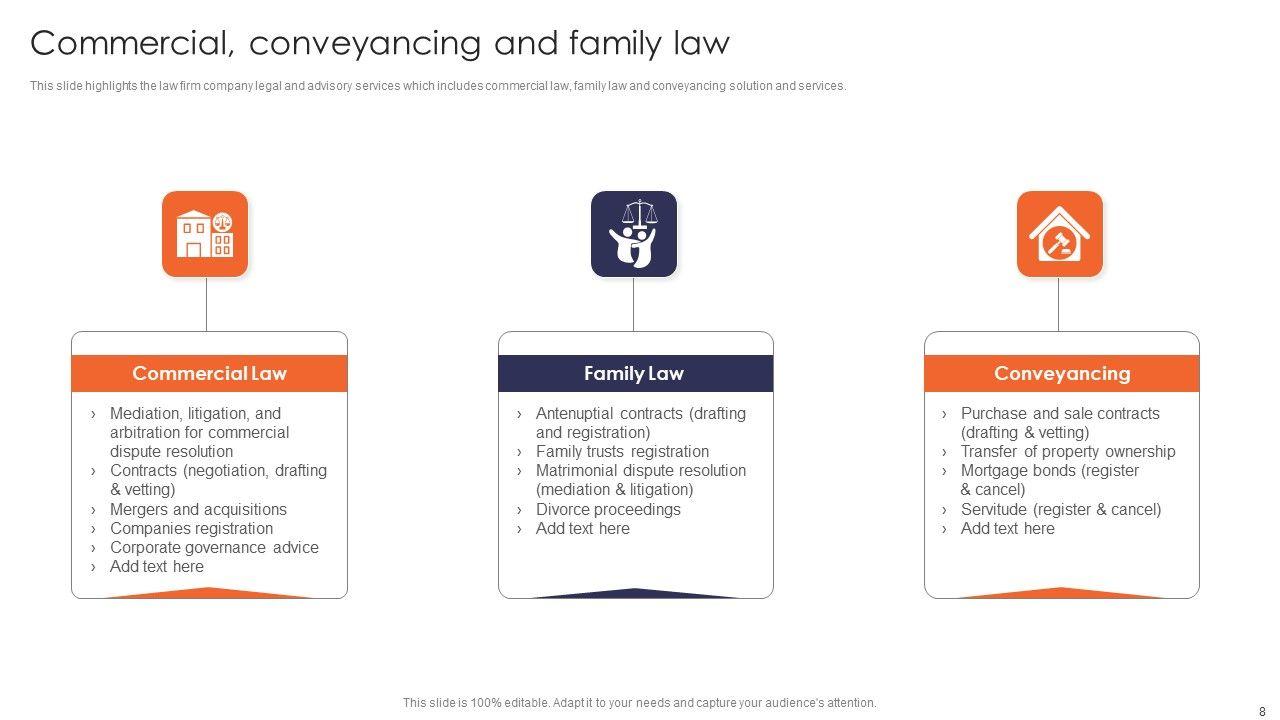 Commercial, conveyancing and family law

This slide highlights the law firm company legal and advisory services which includes commercial law, family law and conveyancing solution and services.

Commercial Law

› Mediation, litigation, and arbitration for commercial dispute resolution
› Contracts (negotiation, drafting & vetting)
› Mergers and acquisitions
› Companies registration
› Corporate governance advice
› Add text here

Family Law

› Antenuptial contracts (drafting and registration)
› Family trusts registration
› Matrimonial dispute resolution (mediation & litigation)
› Divorce proceedings
› Add text here

Conveyancing

› Purchase and sale contracts (drafting & vetting)
› Transfer of property ownership
› Mortgage bonds (register & cancel)
› Servitude (register & cancel)
› Add text here

This slide is 100% editable. Adapt it to your needs and capture your audience's attention.

8